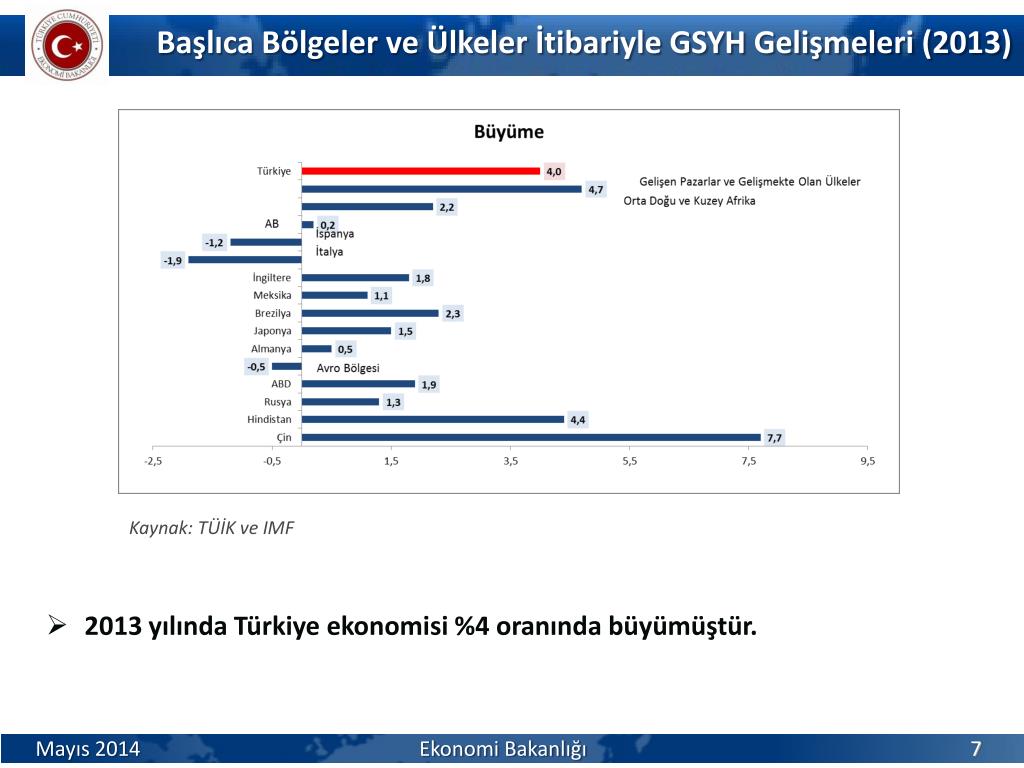 TÜRKİYE CUMHURİYETİ EKONOMİ BAKANLIĞI

Başlıca Bölgeler ve Ülkeler İtibariyle GSYH Gelişmeleri (2013)

Büyüme

Türkiye 4,0
Gelişen Pazarlar ve Gelişmekte Olan Ülkeler 4,7
Orta Doğu ve Kuzey Afrika 2,2
AB 0,2
İspanya -1,2
İtalya -1,9
İngiltere 1,8
Meksika 1,1
Brezilya 2,3
Japonya 1,5
Almanya 0,5
Avro Bölgesi -0,5
ABD 1,9
Rusya 1,3
Hindistan 4,4
Çin 7,7

-2,5 -0,5 1,5 3,5 5,5 7,5 9,5

Kaynak: TÜİK ve IMF

➢ 2013 yılında Türkiye ekonomisi %4 oranında büyümüştür.

Mayıs 2014 Ekonomi Bakanlığı 7